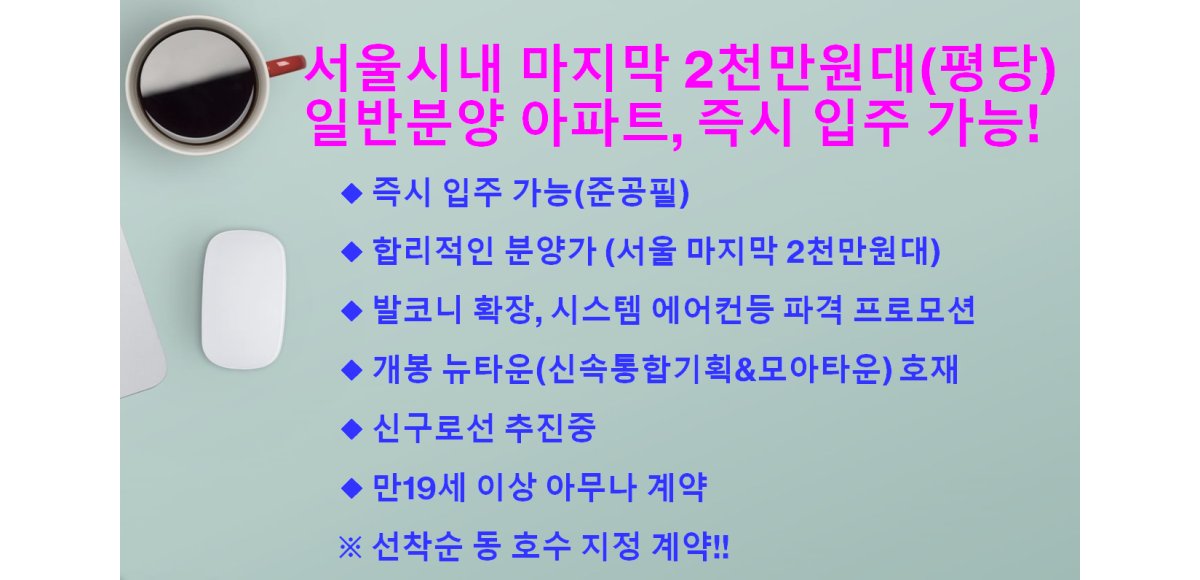 서울시내 마지막 2천만원대(평당) 일반분양 아파트, 즉시 입주 가능!

◆ 즉시 입주 가능(준공필)

◆ 합리적인 분양가 (서울 마지막 2천만원대)

◆ 발코니 확장, 시스템 에어컨등 파격 프로모션

◆ 개봉 뉴타운(신속통합기획&모아타운) 호재

◆ 신구로선 추진중

◆ 만19세 이상 아무나 계약

※ 선착순 동 호수 지정 계약!!